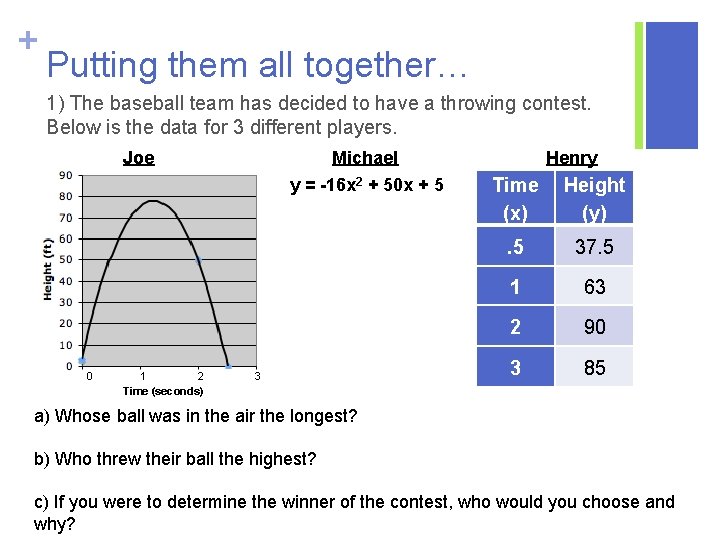 +
Putting them all together…

1) The baseball team has decided to have a throwing contest. Below is the data for 3 different players.

Joe

90
80
70
60
50
40
30
20
10
0
Height (ft)
0
1
2
3
Time (seconds)

Michael

$y = -16x^2 + 50x + 5$

Henry

| Time (x) | Height (y) |
|---|---|
| .5 | 37.5 |
| 1 | 63 |
| 2 | 90 |
| 3 | 85 |

a) Whose ball was in the air the longest?

b) Who threw their ball the highest?

c) If you were to determine the winner of the contest, who would you choose and why?